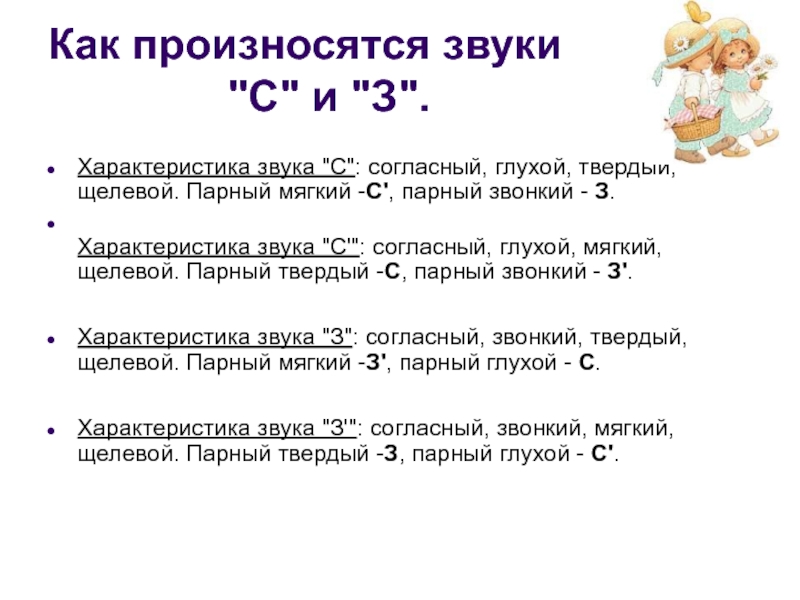 Как произносятся звуки "С" и "З".

- Характеристика звука "С": согласный, глухой, твердый, щелевой. Парный мягкий -С', парный звонкий - З.
- Характеристика звука "С'": согласный, глухой, мягкий, щелевой. Парный твердый -С, парный звонкий - З'.
- Характеристика звука "З": согласный, звонкий, твердый, щелевой. Парный мягкий -З', парный глухой - С.
- Характеристика звука "З'": согласный, звонкий, мягкий, щелевой. Парный твердый -З, парный глухой - С'.